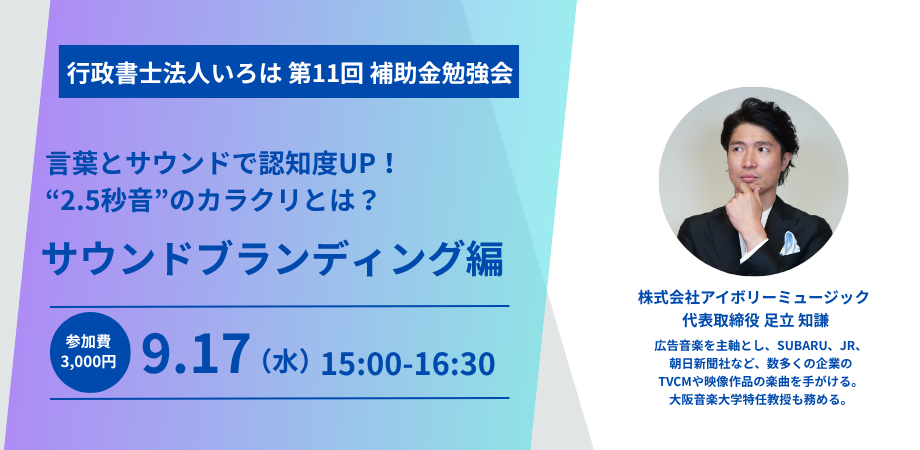 行政書士法人いろは 第11回 補助金勉強会

言葉とサウンドで認知度UP！
“2.5秒音”のカラクリとは？

サウンドブランディング編

参加費
3,000円

9.17（水）15:00-16:30

株式会社アイボリーミュージック
代表取締役 足立 知謙

広告音楽を主軸とし、SUBARU、JR、朝日新聞社など、数多くの企業のTVCMや映像作品の楽曲を手がける。大阪音楽大学特任教授も務める。